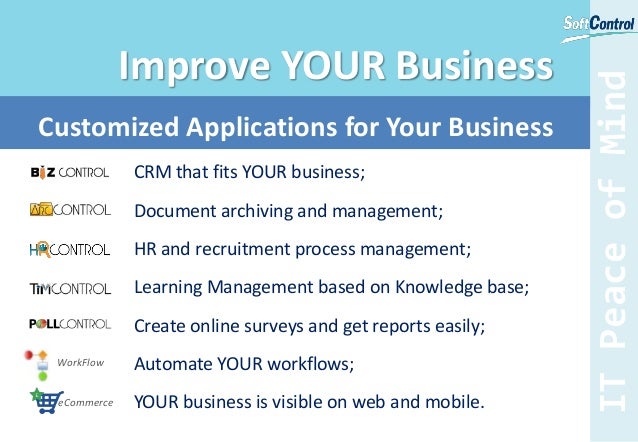 SoftControl

Improve YOUR Business

Customized Applications for Your Business

BIZ CONTROL CRM that fits YOUR business;

ARC CONTROL Document archiving and management;

HR CONTROL HR and recruitment process management;

TIM CONTROL Learning Management based on Knowledge base;

POLL CONTROL Create online surveys and get reports easily;

WorkFlow Automate YOUR workflows;

eCommerce YOUR business is visible on web and mobile.

IT Peace of Mind